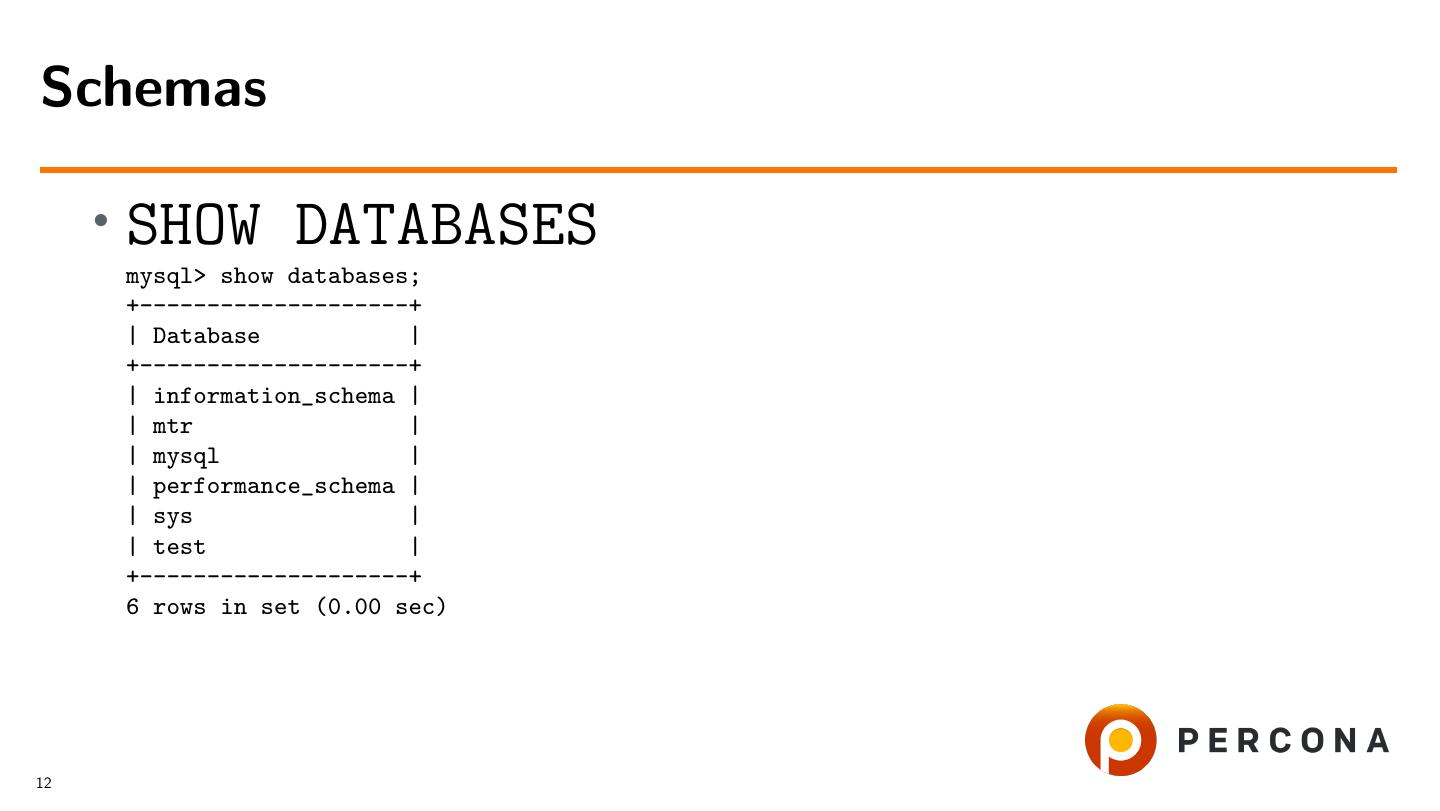 Schemas

• SHOW DATABASES

mysql> show databases;
+--------------------+
| Database           |
+--------------------+
| information_schema |
| mtr                |
| mysql              |
| performance_schema |
| sys                |
| test               |
+--------------------+
6 rows in set (0.00 sec)

PERCONA

12